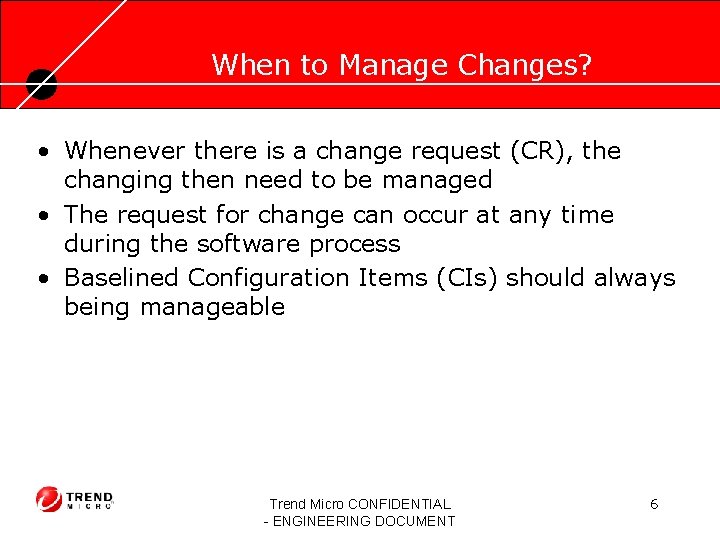 When to Manage Changes?

• Whenever there is a change request (CR), the changing then need to be managed
• The request for change can occur at any time during the software process
• Baselined Configuration Items (CIs) should always being manageable

TREND MICRO

Trend Micro CONFIDENTIAL
- ENGINEERING DOCUMENT

6